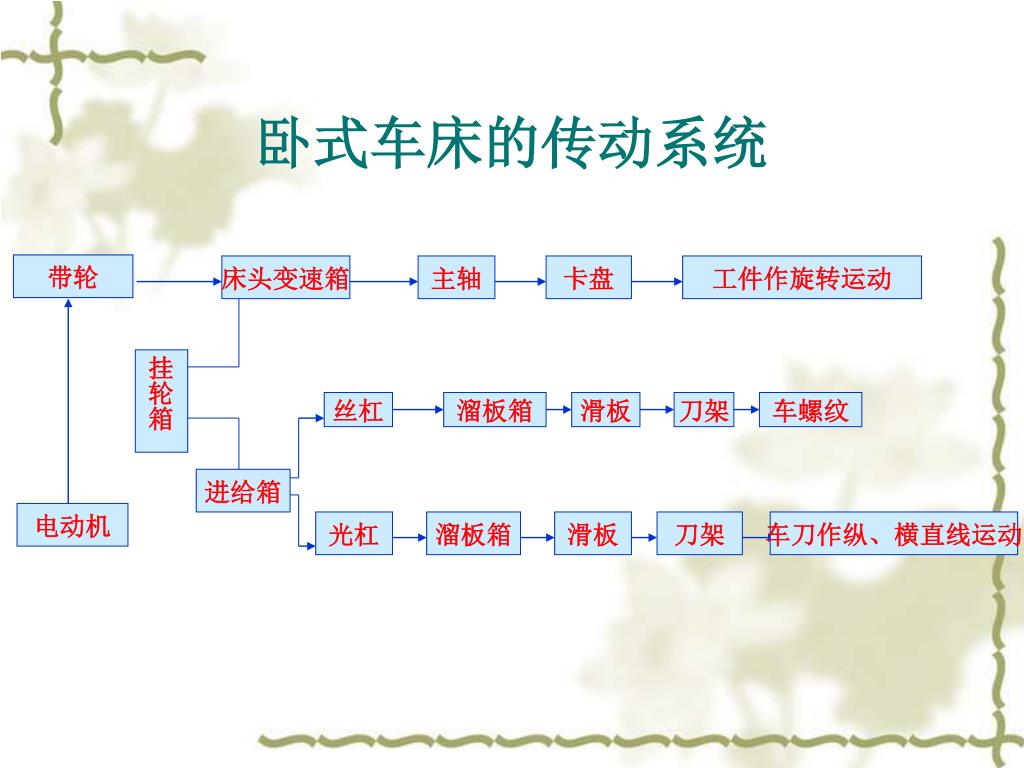 卧式车床的传动系统

带轮

床头变速箱

主轴

卡盘

工件作旋转运动

挂轮箱

丝杠

溜板箱

滑板

刀架

车螺纹

进给箱

电动机

光杠

溜板箱

滑板

刀架

车刀作纵、横直线运动